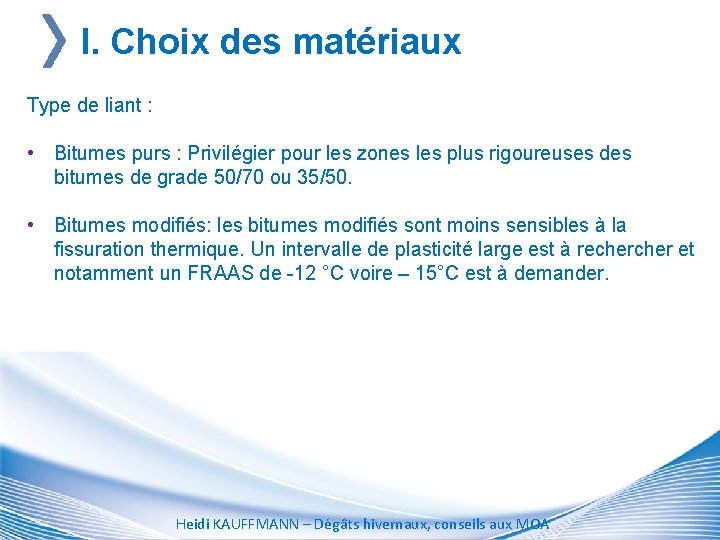 I. Choix des matériaux

Type de liant :

• Bitumes purs : Privilégier pour les zones les plus rigoureuses des bitumes de grade 50/70 ou 35/50.

• Bitumes modifiés: les bitumes modifiés sont moins sensibles à la fissuration thermique. Un intervalle de plasticité large est à rechercher et notamment un FRAAS de -12 °C voire – 15°C est à demander.

Heidi KAUFFMANN – Dégâts hivernaux, conseils aux MOA